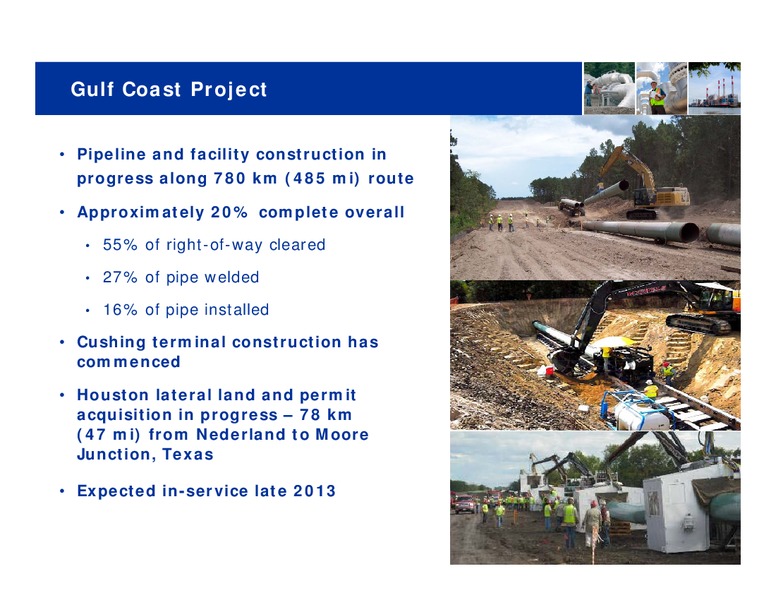 Gulf Coast Project

• Pipeline and facility construction in progress along 780 km (485 mi) route

• Approximately 20% complete overall

• 55% of right-of-way cleared

• 27% of pipe welded

• 16% of pipe installed

• Cushing terminal construction has commenced

• Houston lateral land and permit acquisition in progress – 78 km (47 mi) from Nederland to Moore Junction, Texas

• Expected in-service late 2013